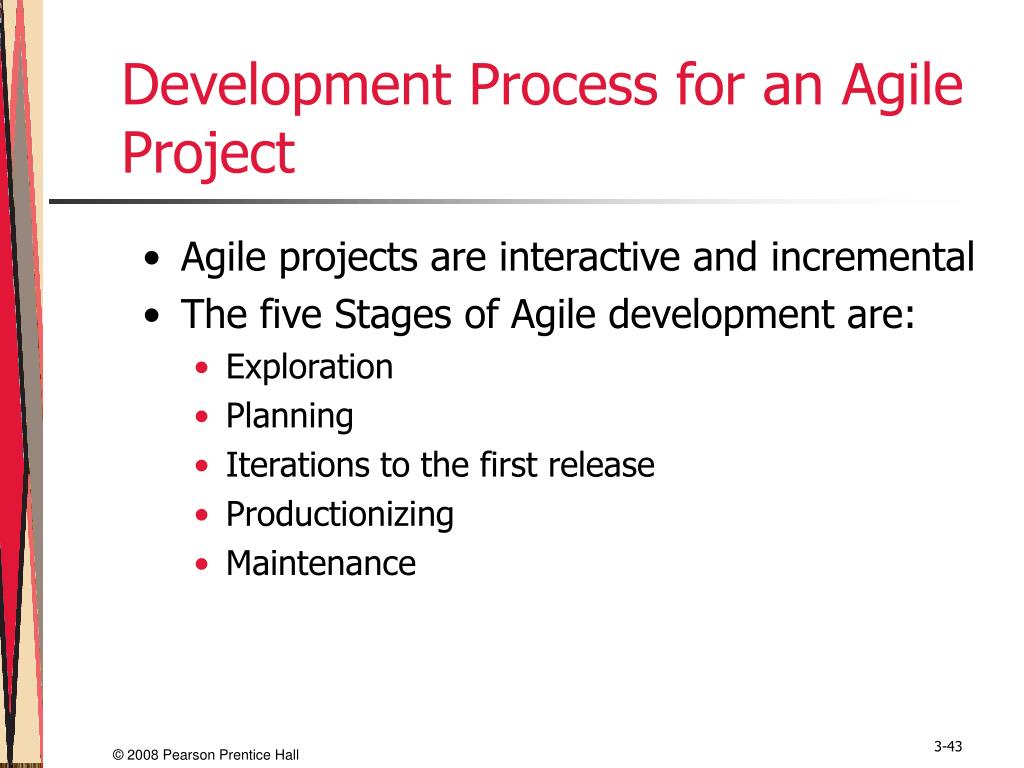 Development Process for an Agile Project

• Agile projects are interactive and incremental
• The five Stages of Agile development are:
  • Exploration
  • Planning
  • Iterations to the first release
  • Productionizing
  • Maintenance

© 2008 Pearson Prentice Hall

3-43